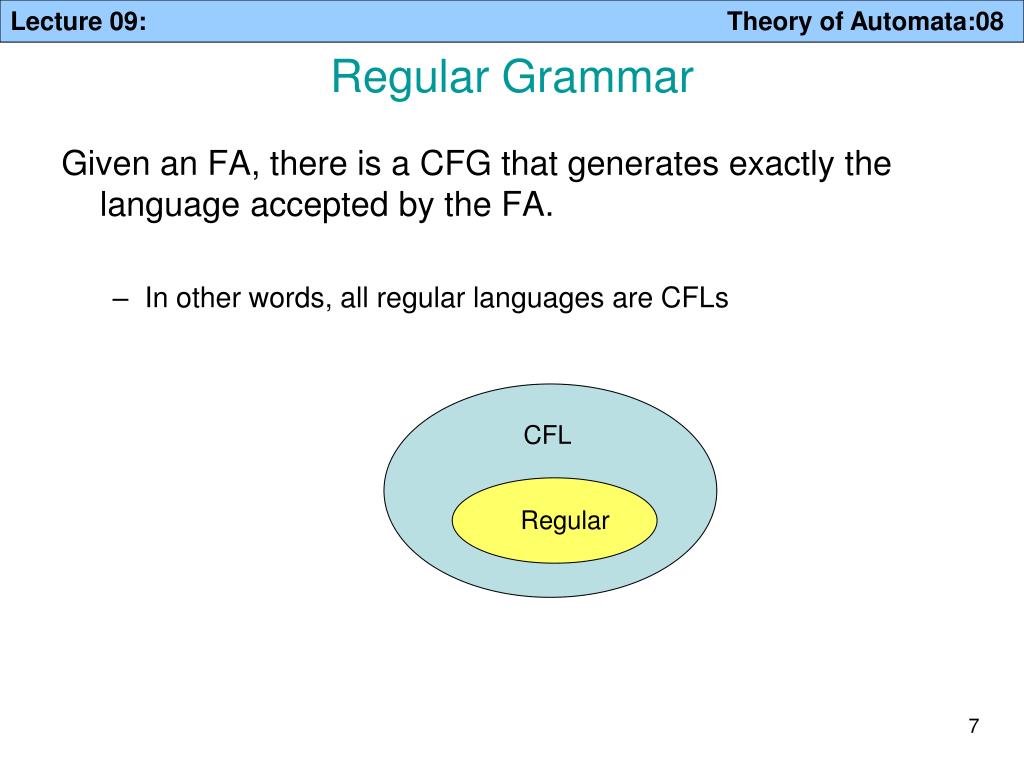 Lecture 09: Theory of Automata:08

Regular Grammar

Given an FA, there is a CFG that generates exactly the language accepted by the FA.

– In other words, all regular languages are CFLs

CFL

Regular

7